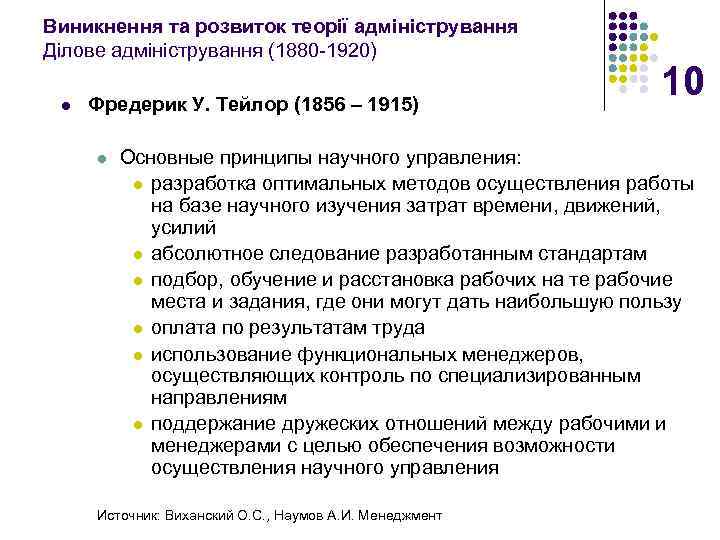 Виникнення та розвиток теорії адміністрування
Ділове адміністрування (1880-1920)

10

Фредерик У. Тейлор (1856 – 1915)

Основные принципы научного управления:

разработка оптимальных методов осуществления работы на базе научного изучения затрат времени, движений, усилий

абсолютное следование разработанным стандартам

подбор, обучение и расстановка рабочих на те рабочие места и задания, где они могут дать наибольшую пользу

оплата по результатам труда

использование функциональных менеджеров, осуществляющих контроль по специализированным направлениям

поддержание дружеских отношений между рабочими и менеджерами с целью обеспечения возможности осуществления научного управления

Источник: Виханский О.С., Наумов А.И. Менеджмент